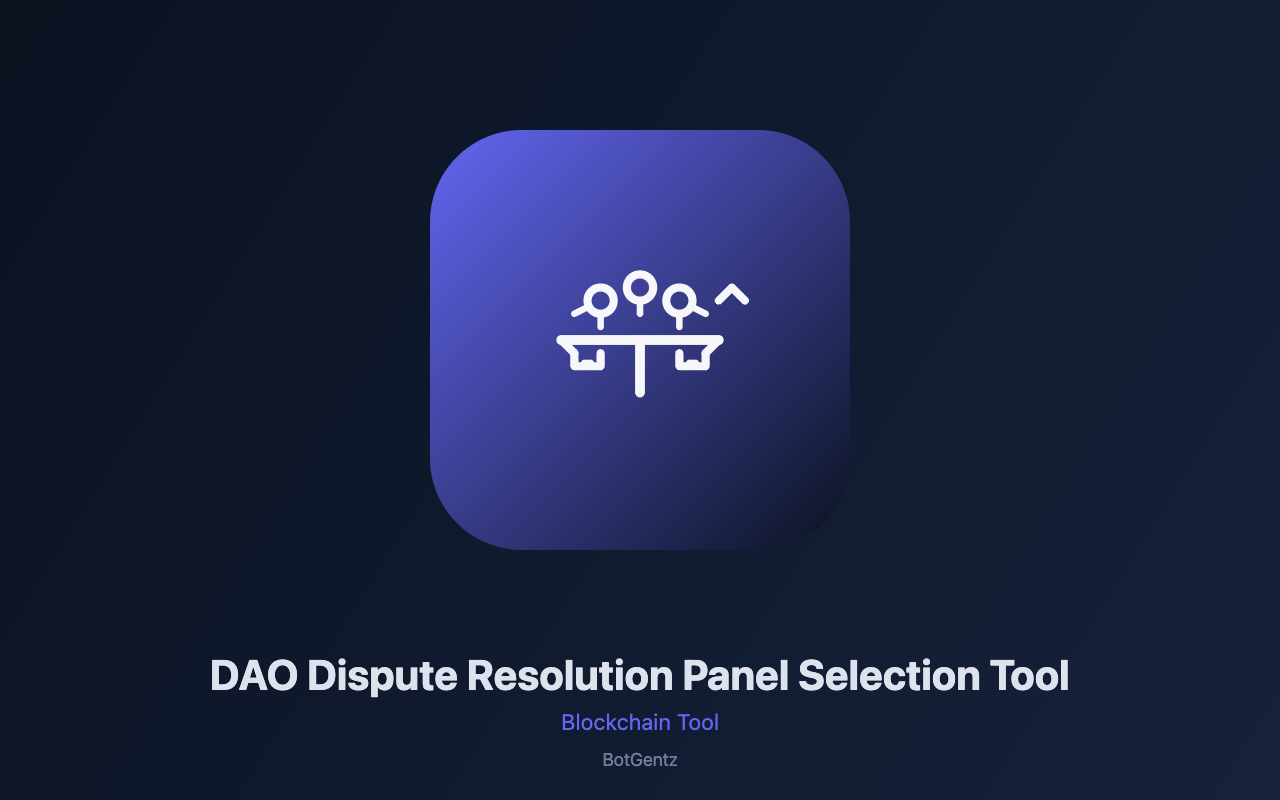 DAO Dispute Resolution Panel Selection Tool

Blockchain Tool

BotGentz